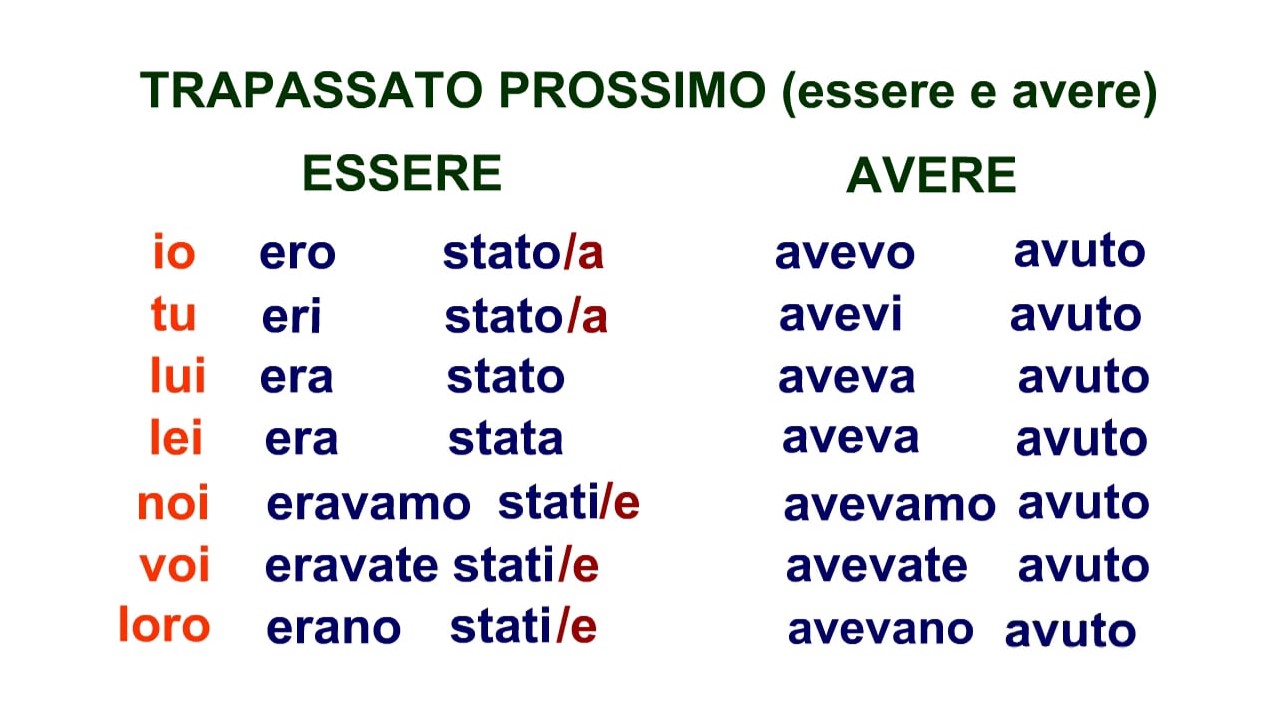 TRAPASSATO PROSSIMO (essere e avere)

| | ESSERE | | AVERE | |
|---|---|---|---|---|
| io | ero | stato/a | avevo | avuto |
| tu | eri | stato/a | avevi | avuto |
| lui | era | stato | aveva | avuto |
| lei | era | stata | aveva | avuto |
| noi | eravamo | stati/e | avevamo | avuto |
| voi | eravate | stati/e | avevate | avuto |
| loro | erano | stati/e | avevano | avuto |